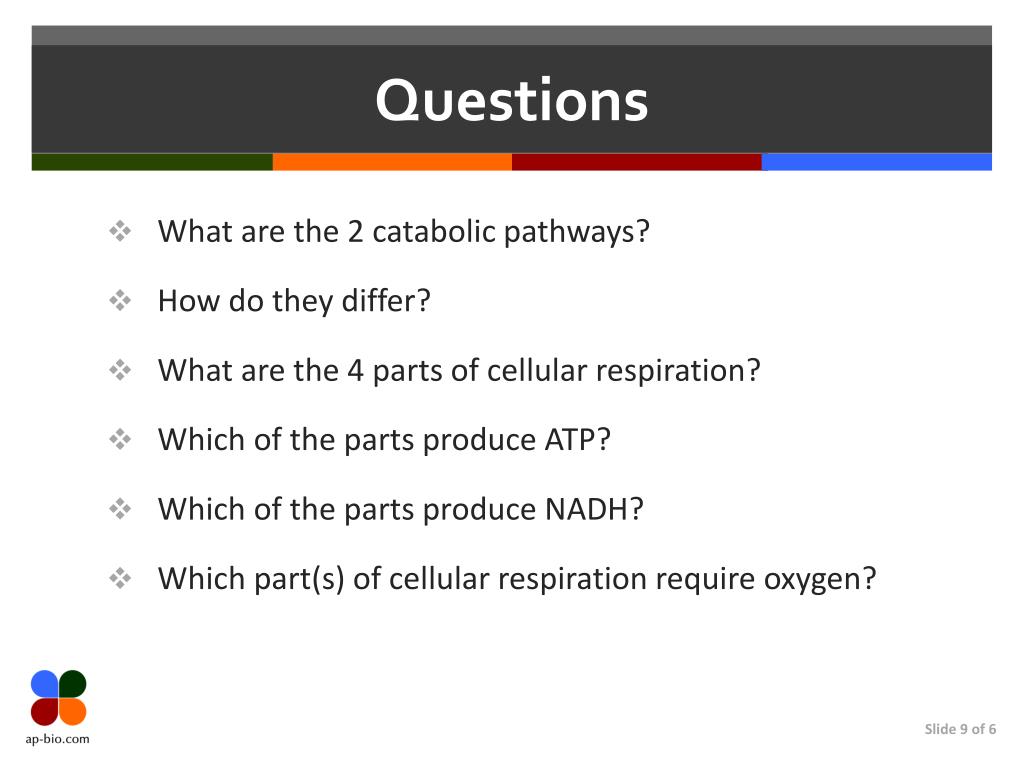 Questions

❖ What are the 2 catabolic pathways?

❖ How do they differ?

❖ What are the 4 parts of cellular respiration?

❖ Which of the parts produce ATP?

❖ Which of the parts produce NADH?

❖ Which part(s) of cellular respiration require oxygen?

ap-bio.com

Slide 9 of 6